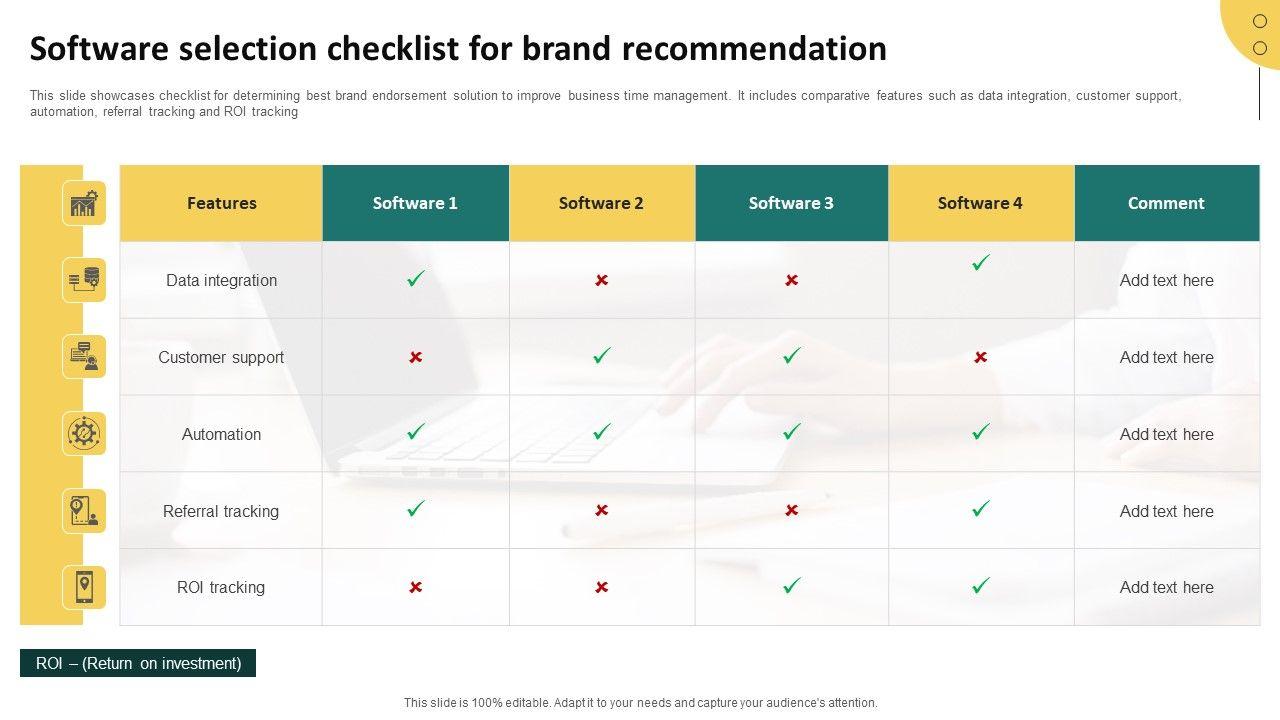 Software selection checklist for brand recommendation

This slide showcases checklist for determining best brand endorsement solution to improve business time management. It includes comparative features such as data integration, customer support, automation, referral tracking and ROI tracking

| Features | Software 1 | Software 2 | Software 3 | Software 4 | Comment |
|---|---|---|---|---|---|
| Data integration | ✓ | ✗ | ✗ | ✓ | Add text here |
| Customer support | ✗ | ✓ | ✓ | ✗ | Add text here |
| Automation | ✓ | ✓ | ✓ | ✓ | Add text here |
| Referral tracking | ✓ | ✗ | ✗ | ✓ | Add text here |
| ROI tracking | ✗ | ✗ | ✓ | ✓ | Add text here |

ROI – (Return on investment)

This slide is 100% editable. Adapt it to your needs and capture your audience's attention.